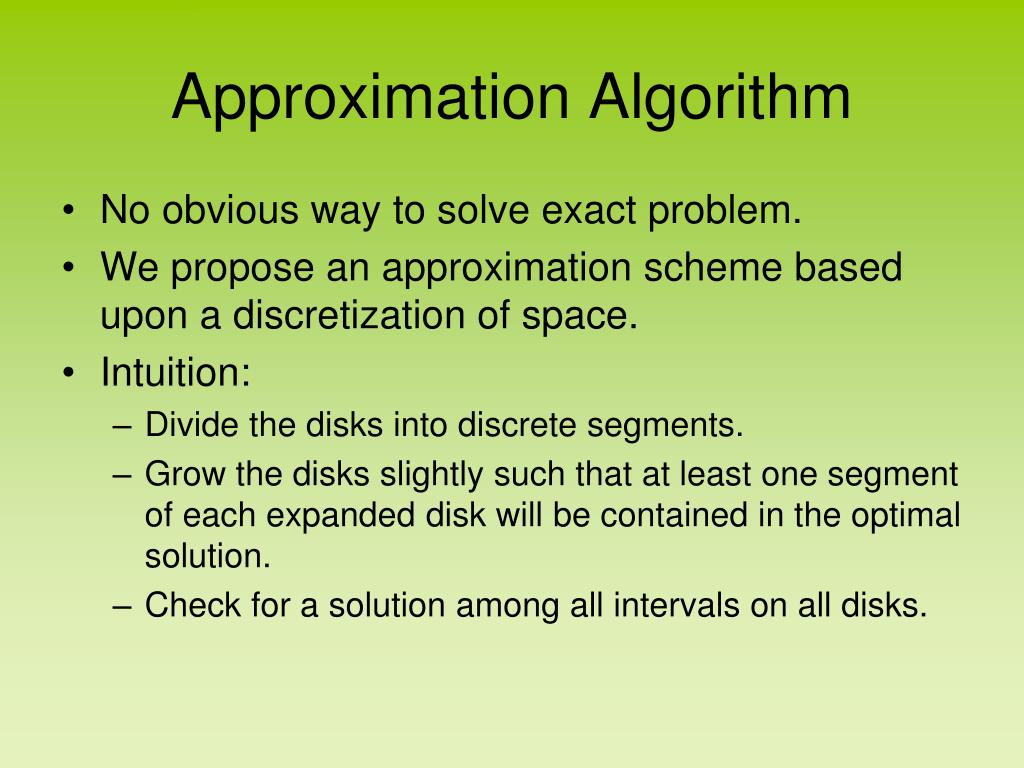 Approximation Algorithm

• No obvious way to solve exact problem.
• We propose an approximation scheme based upon a discretization of space.
• Intuition:
– Divide the disks into discrete segments.
– Grow the disks slightly such that at least one segment of each expanded disk will be contained in the optimal solution.
– Check for a solution among all intervals on all disks.